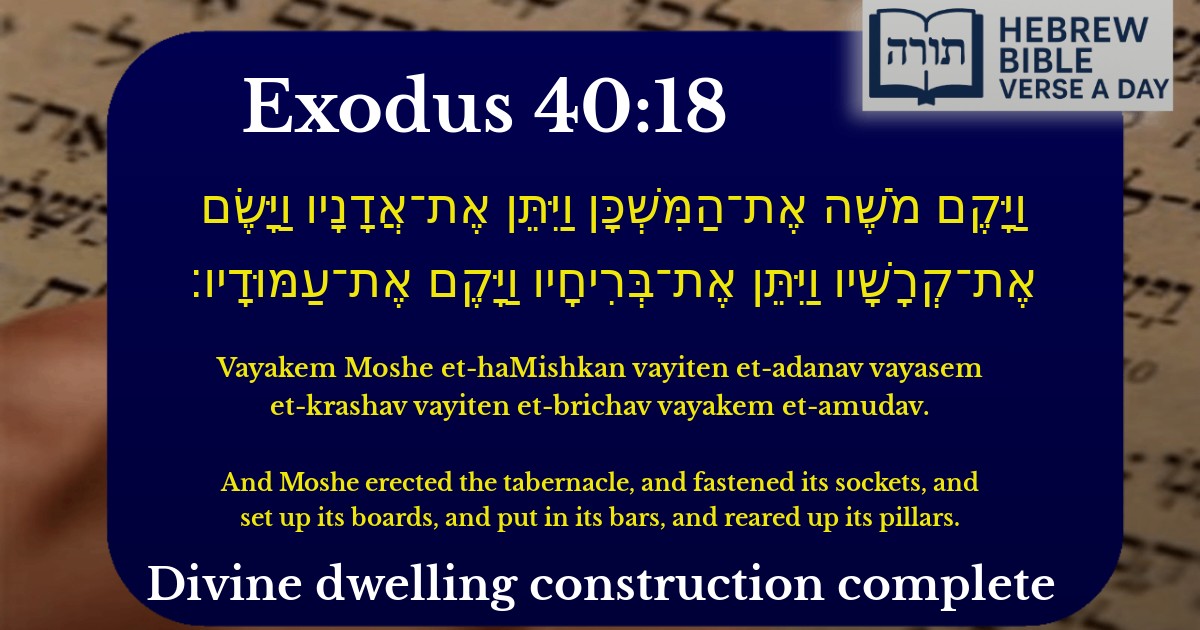 תורה HEBREW BIBLE VERSE A DAY

Exodus 40:18

וַיָּקֶם מֹשֶׁה אֶת־הַמִּשְׁכָּן וַיִּתֵּן אֶת־אֲדָנָיו וַיָּשֶׂם אֶת־קְרָשָׁיו וַיִּתֵּן אֶת־בְּרִיחָיו וַיָּקֶם אֶת־עַמּוּדָיו׃

Vayakem Moshe et-haMishkan vayiten et-adanav vayasem et-krashav vayiten et-brichav vayakem et-amudav.

And Moshe erected the tabernacle, and fastened its sockets, and set up its boards, and put in its bars, and reared up its pillars.

Divine dwelling construction complete